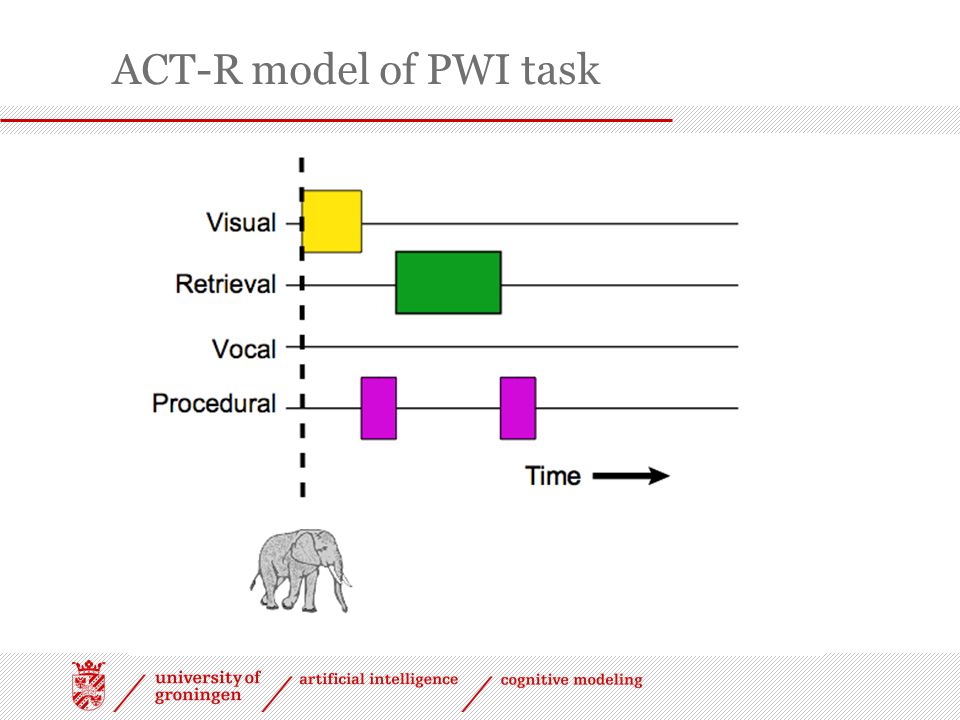 ACT-R model of PWI task

Visual

Retrieval

Vocal

Procedural

Time

university of groningen

artificial intelligence

cognitive modeling